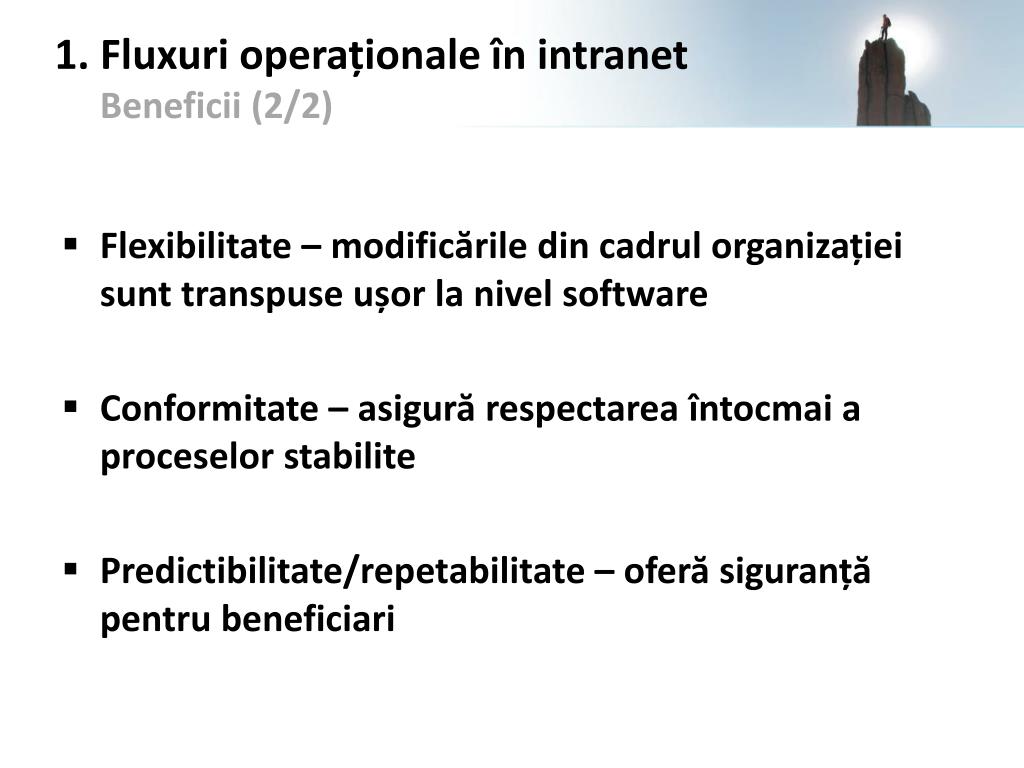 1. Fluxuri operaționale în intranet
Beneficii (2/2)

▪ Flexibilitate – modificările din cadrul organizației sunt transpuse ușor la nivel software

▪ Conformitate – asigură respectarea întocmai a proceselor stabilite

▪ Predictibilitate/repetabilitate – oferă siguranță pentru beneficiari